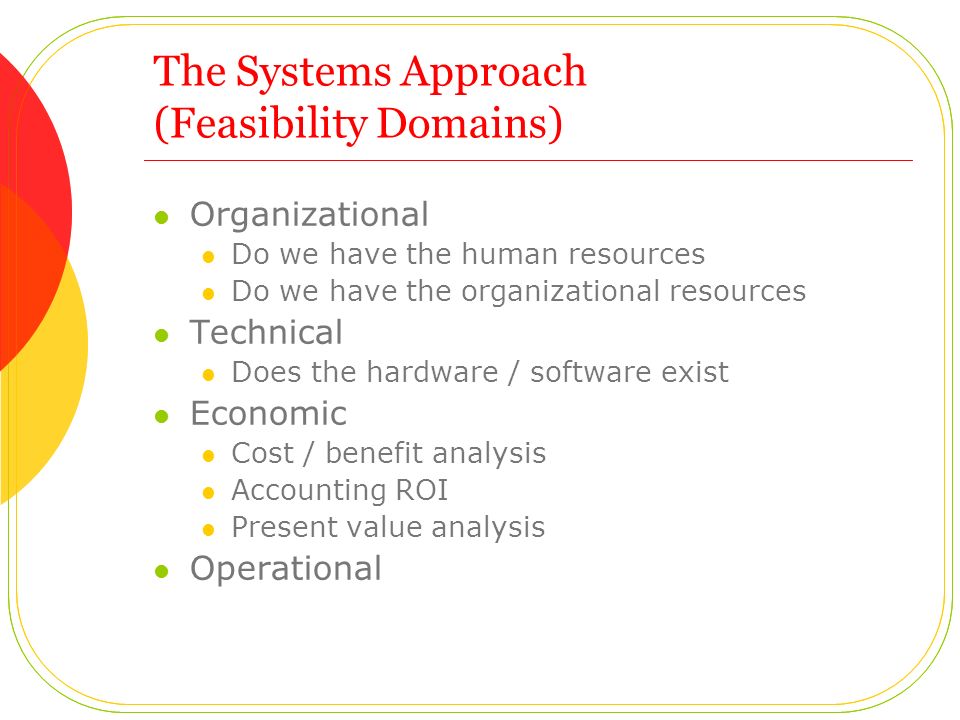 The Systems Approach (Feasibility Domains)

- Organizational
  - Do we have the human resources
  - Do we have the organizational resources
- Technical
  - Does the hardware / software exist
- Economic
  - Cost / benefit analysis
  - Accounting ROI
  - Present value analysis
- Operational